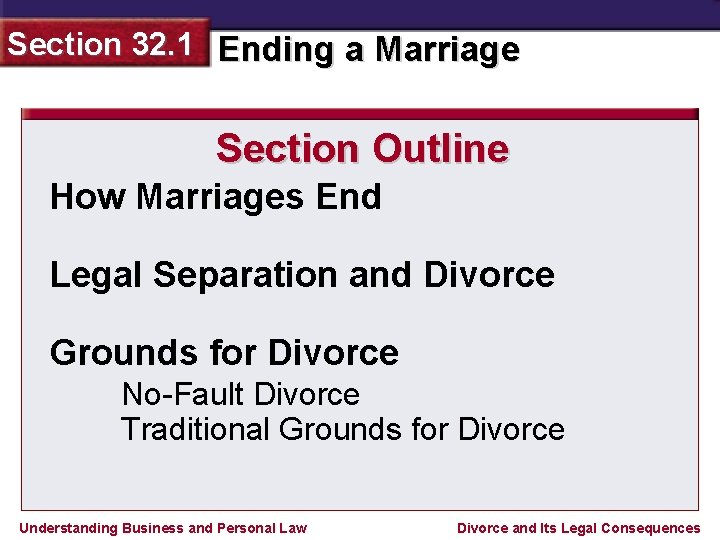 Section 32.1 Ending a Marriage

Section Outline

How Marriages End

Legal Separation and Divorce

Grounds for Divorce

No-Fault Divorce
Traditional Grounds for Divorce

Understanding Business and Personal Law

Divorce and Its Legal Consequences